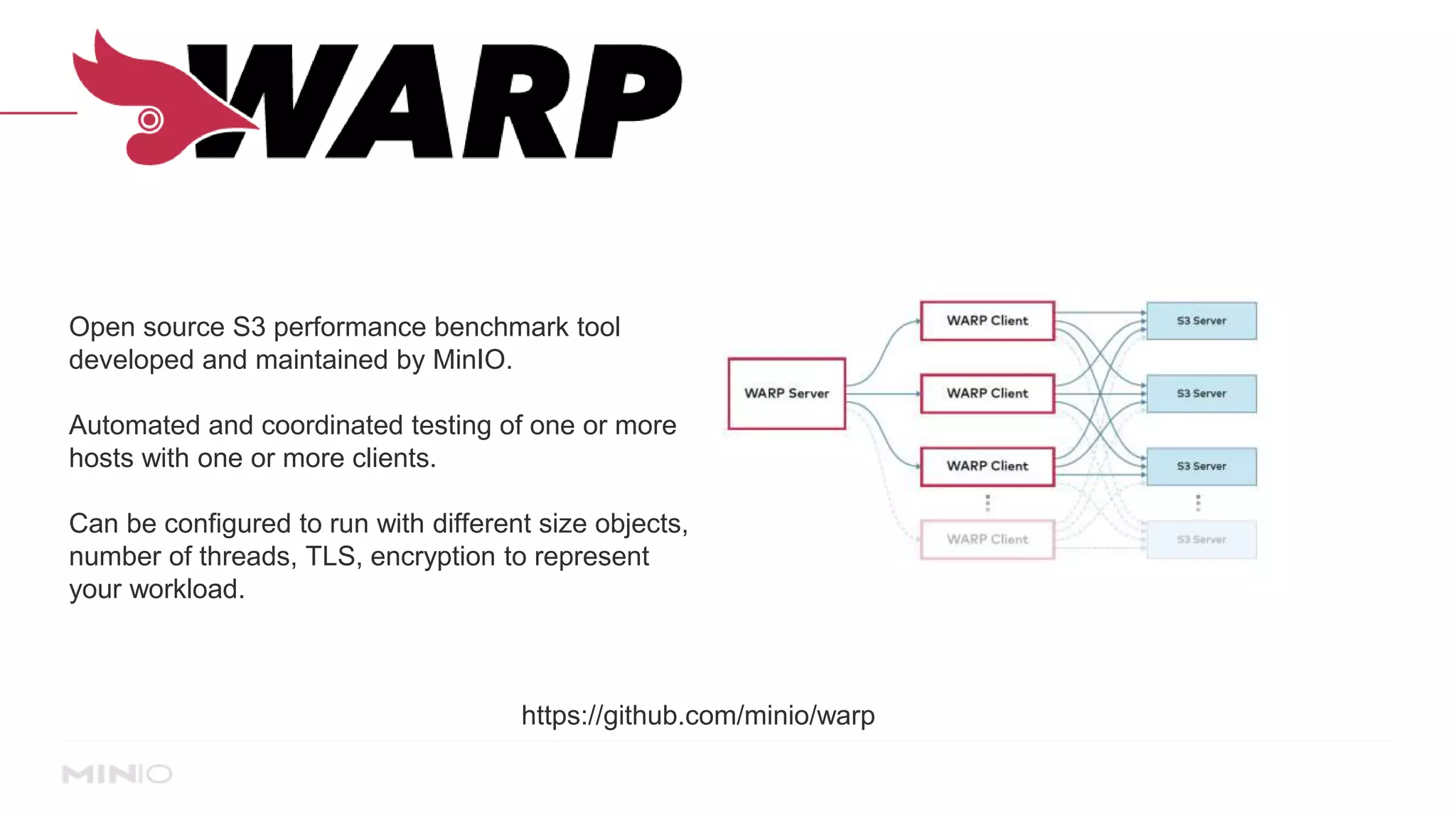 WARP

Open source S3 performance benchmark tool developed and maintained by MinIO.

Automated and coordinated testing of one or more hosts with one or more clients.

Can be configured to run with different size objects, number of threads, TLS, encryption to represent your workload.

WARP Server

WARP Client

WARP Client

WARP Client

WARP Client

S3 Server

S3 Server

S3 Server

S3 Server

https://github.com/minio/warp

MINIO